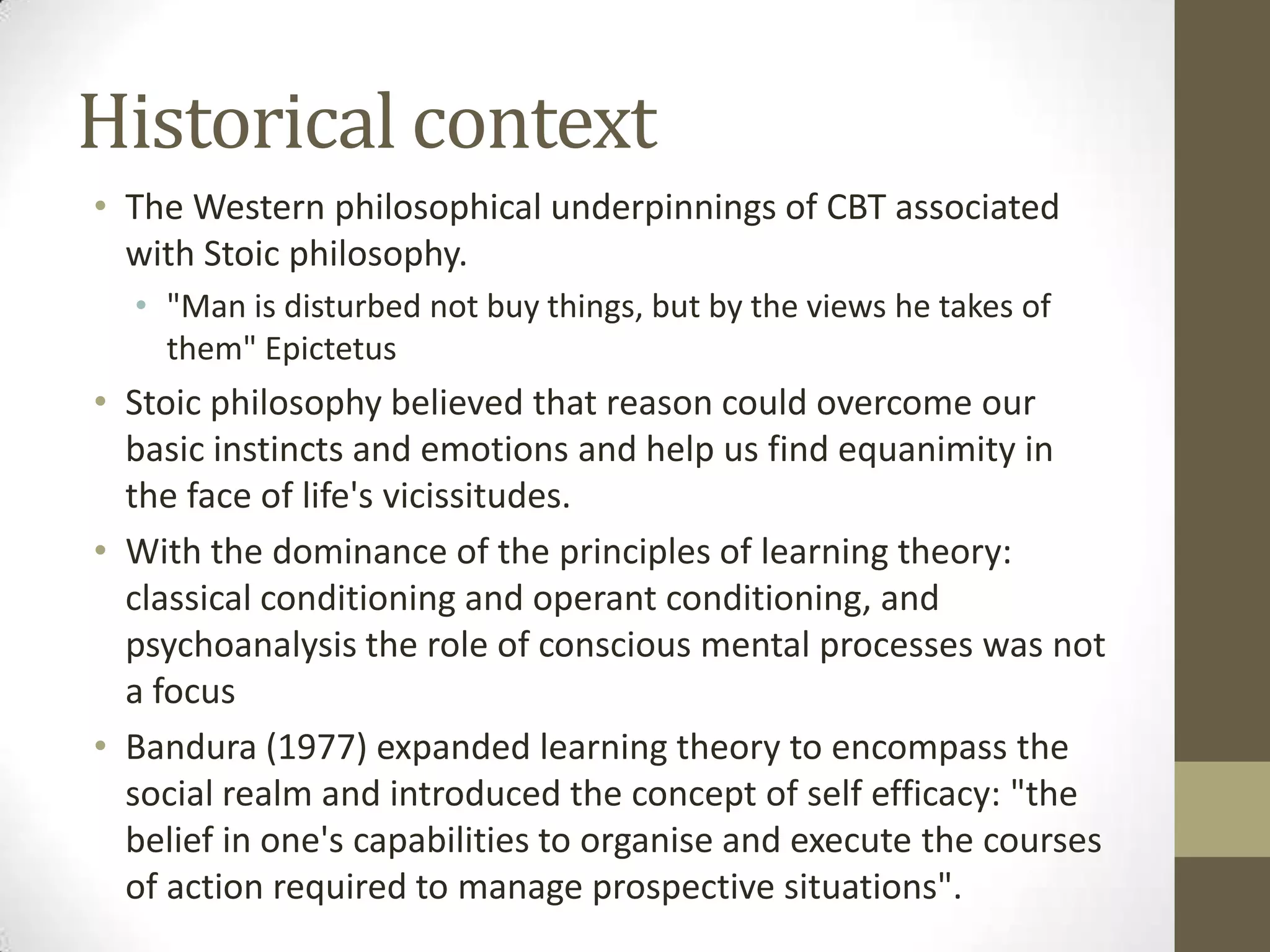 Historical context

• The Western philosophical underpinnings of CBT associated with Stoic philosophy.
  • "Man is disturbed not buy things, but by the views he takes of them" Epictetus
• Stoic philosophy believed that reason could overcome our basic instincts and emotions and help us find equanimity in the face of life's vicissitudes.
• With the dominance of the principles of learning theory: classical conditioning and operant conditioning, and psychoanalysis the role of conscious mental processes was not a focus
• Bandura (1977) expanded learning theory to encompass the social realm and introduced the concept of self efficacy: "the belief in one's capabilities to organise and execute the courses of action required to manage prospective situations".